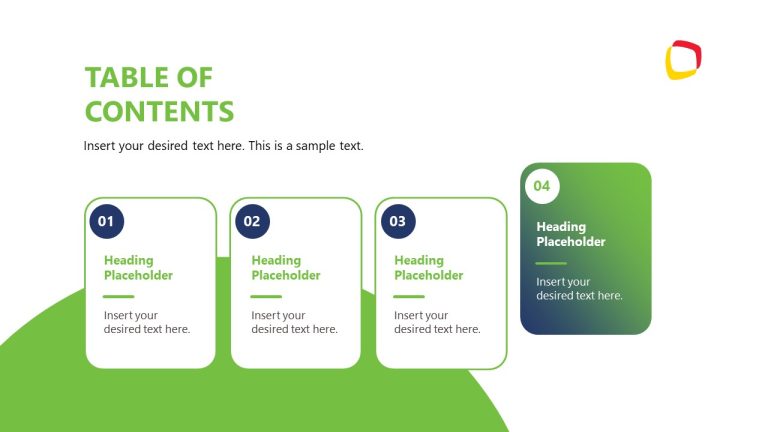 TABLE OF CONTENTS

Insert your desired text here. This is a sample text.

01

Heading Placeholder

Insert your desired text here.

02

Heading Placeholder

Insert your desired text here.

03

Heading Placeholder

Insert your desired text here.

04

Heading Placeholder

Insert your desired text here.